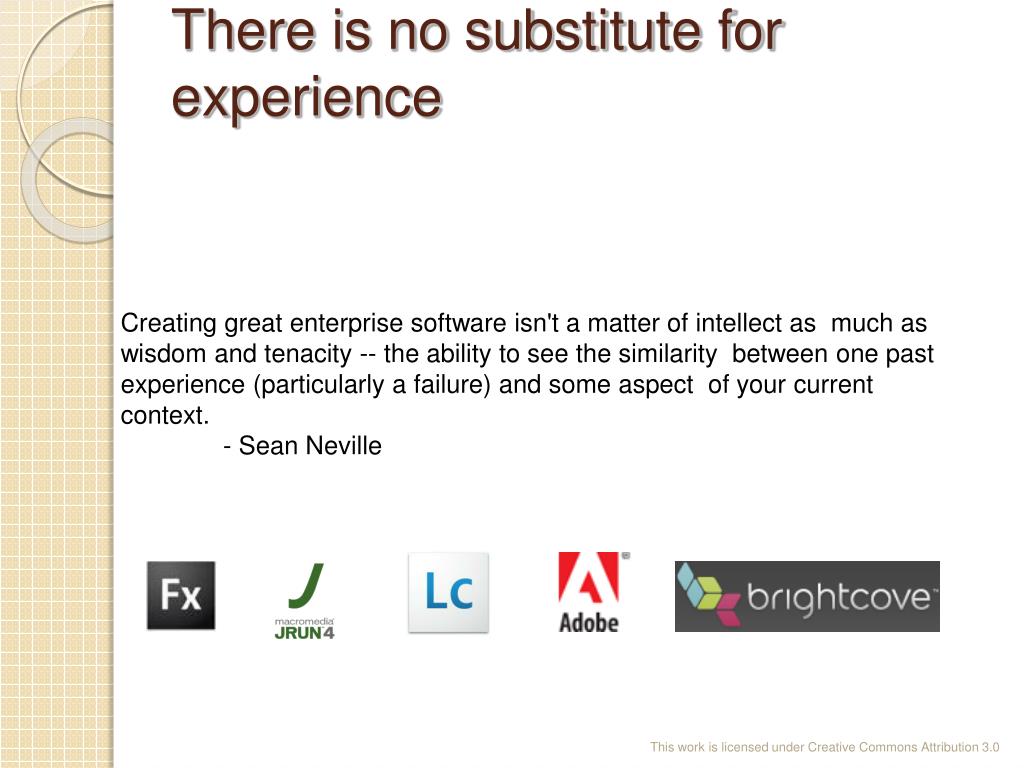 There is no substitute for experience

Creating great enterprise software isn't a matter of intellect as much as wisdom and tenacity -- the ability to see the similarity between one past experience (particularly a failure) and some aspect of your current context.
- Sean Neville

Fx

J
macromedia
JRUN4

Lc

Adobe

brightcove

This work is licensed under Creative Commons Attribution 3.0